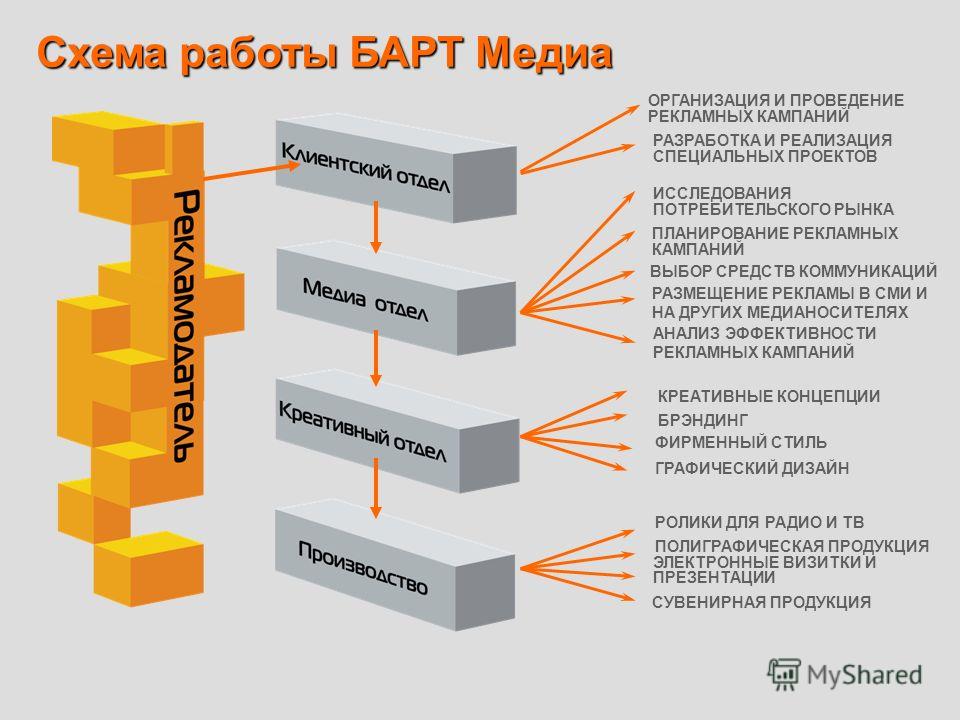 Схема работы БАРТ Медиа

Рекламодатель

Клиентский отдел

ОРГАНИЗАЦИЯ И ПРОВЕДЕНИЕ РЕКЛАМНЫХ КАМПАНИЙ
РАЗРАБОТКА И РЕАЛИЗАЦИЯ СПЕЦИАЛЬНЫХ ПРОЕКТОВ

Медиа отдел

ИССЛЕДОВАНИЯ ПОТРЕБИТЕЛЬСКОГО РЫНКА
ПЛАНИРОВАНИЕ РЕКЛАМНЫХ КАМПАНИЙ
ВЫБОР СРЕДСТВ КОММУНИКАЦИЙ
РАЗМЕЩЕНИЕ РЕКЛАМЫ В СМИ И НА ДРУГИХ МЕДИАНОСИТЕЛЯХ
АНАЛИЗ ЭФФЕКТИВНОСТИ РЕКЛАМНЫХ КАМПАНИЙ

Креативный отдел

КРЕАТИВНЫЕ КОНЦЕПЦИИ
БРЭНДИНГ
ФИРМЕННЫЙ СТИЛЬ
ГРАФИЧЕСКИЙ ДИЗАЙН

Производство

РОЛИКИ ДЛЯ РАДИО И ТВ
ПОЛИГРАФИЧЕСКАЯ ПРОДУКЦИЯ
ЭЛЕКТРОННЫЕ ВИЗИТКИ И ПРЕЗЕНТАЦИИ
СУВЕНИРНАЯ ПРОДУКЦИЯ

MyShared